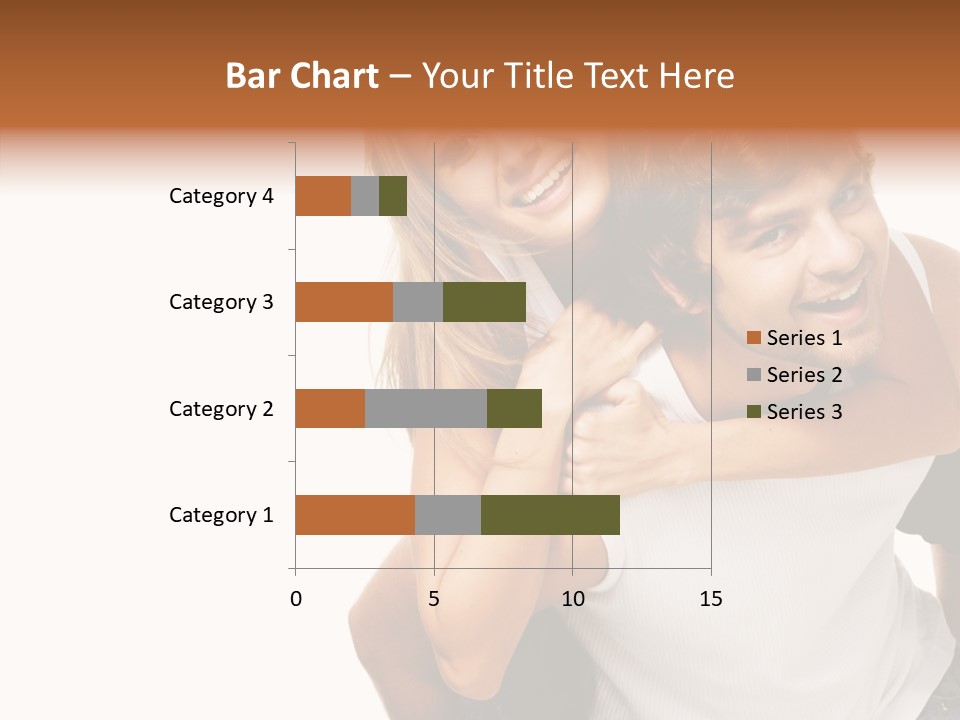 Bar Chart – Your Title Text Here

Category 4
Category 3
Category 2
Category 1

0
5
10
15

Series 1
Series 2
Series 3